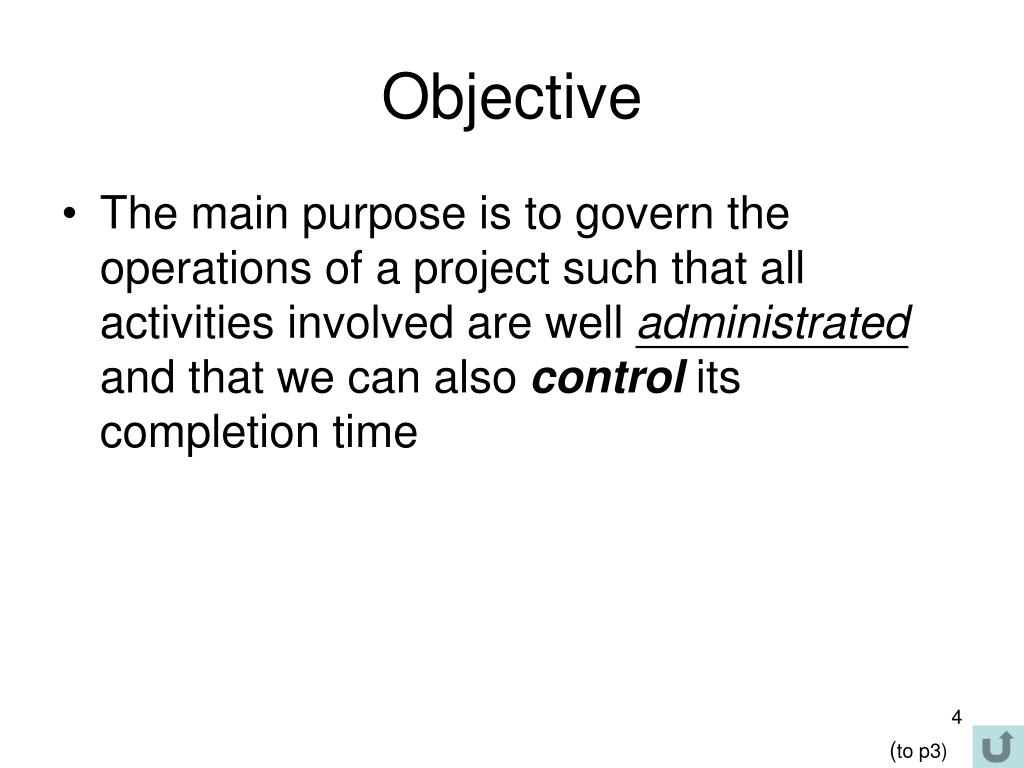 Objective

• The main purpose is to govern the operations of a project such that all activities involved are well administrated and that we can also control its completion time

4

(to p3)